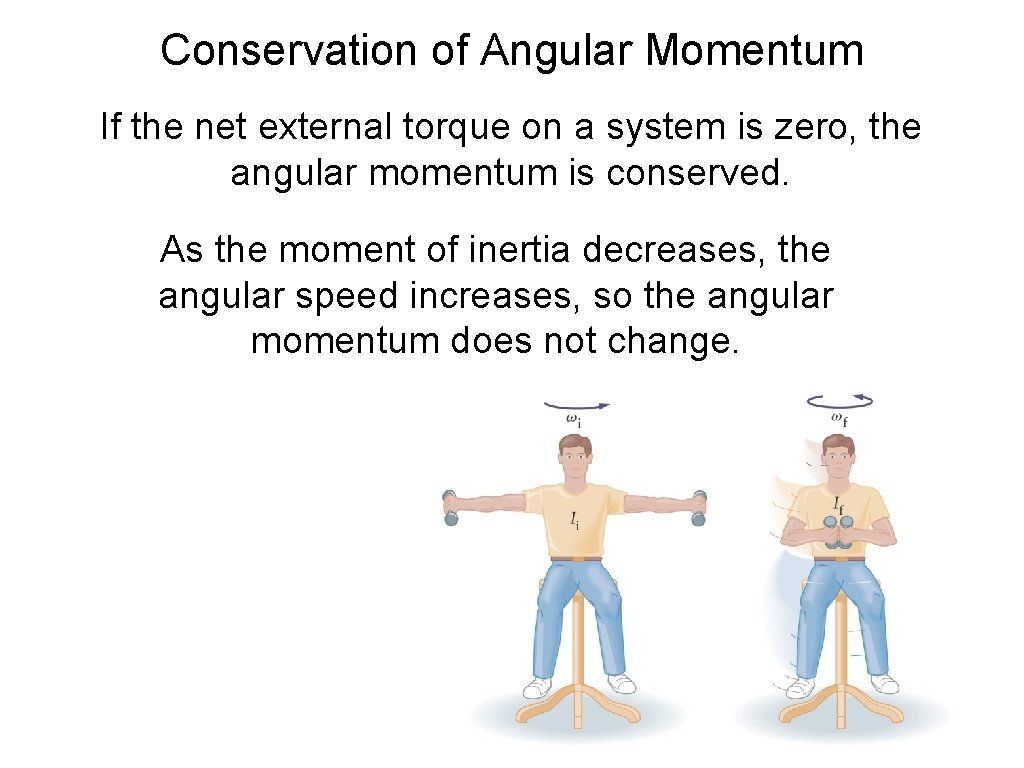 Conservation of Angular Momentum

If the net external torque on a system is zero, the angular momentum is conserved.

As the moment of inertia decreases, the angular speed increases, so the angular momentum does not change.

$\omega_i$

$I_i$

$\omega_f$

$I_f$